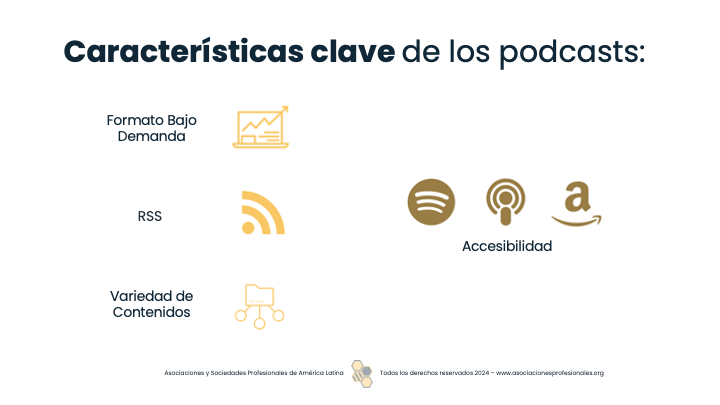 Características clave de los podcasts:

Formato Bajo Demanda

RSS

Variedad de Contenidos

Accesibilidad

Asociaciones y Sociedades Profesionales de América Latina

Todos los derechos reservados 2024 – www.asociacionesprofesionales.org